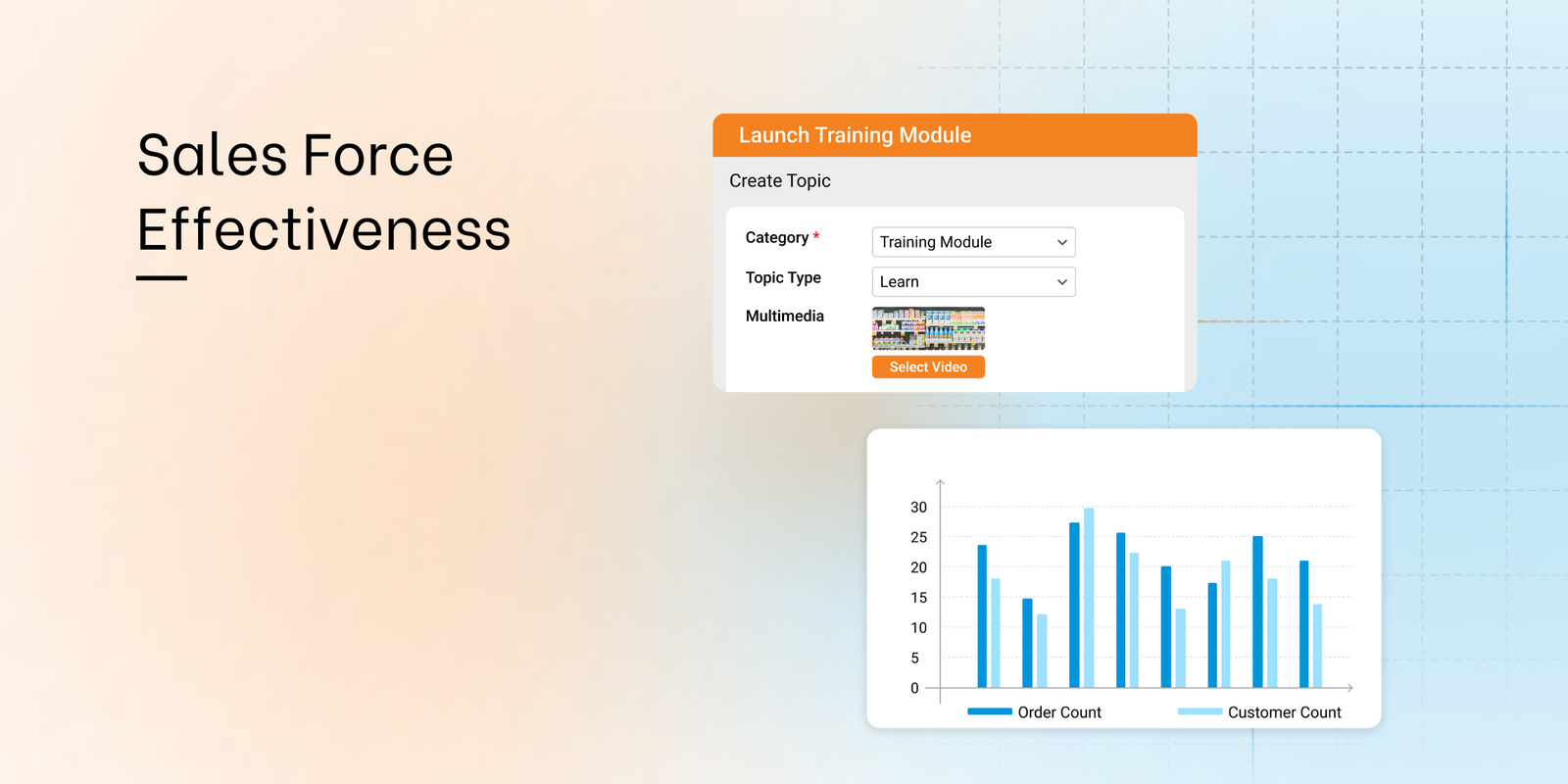 Sales Force Effectiveness

Launch Training Module

Create Topic

Category *
Training Module

Topic Type
Learn

Multimedia

Select Video

30
25
20
15
10
5
0

Order Count
Customer Count